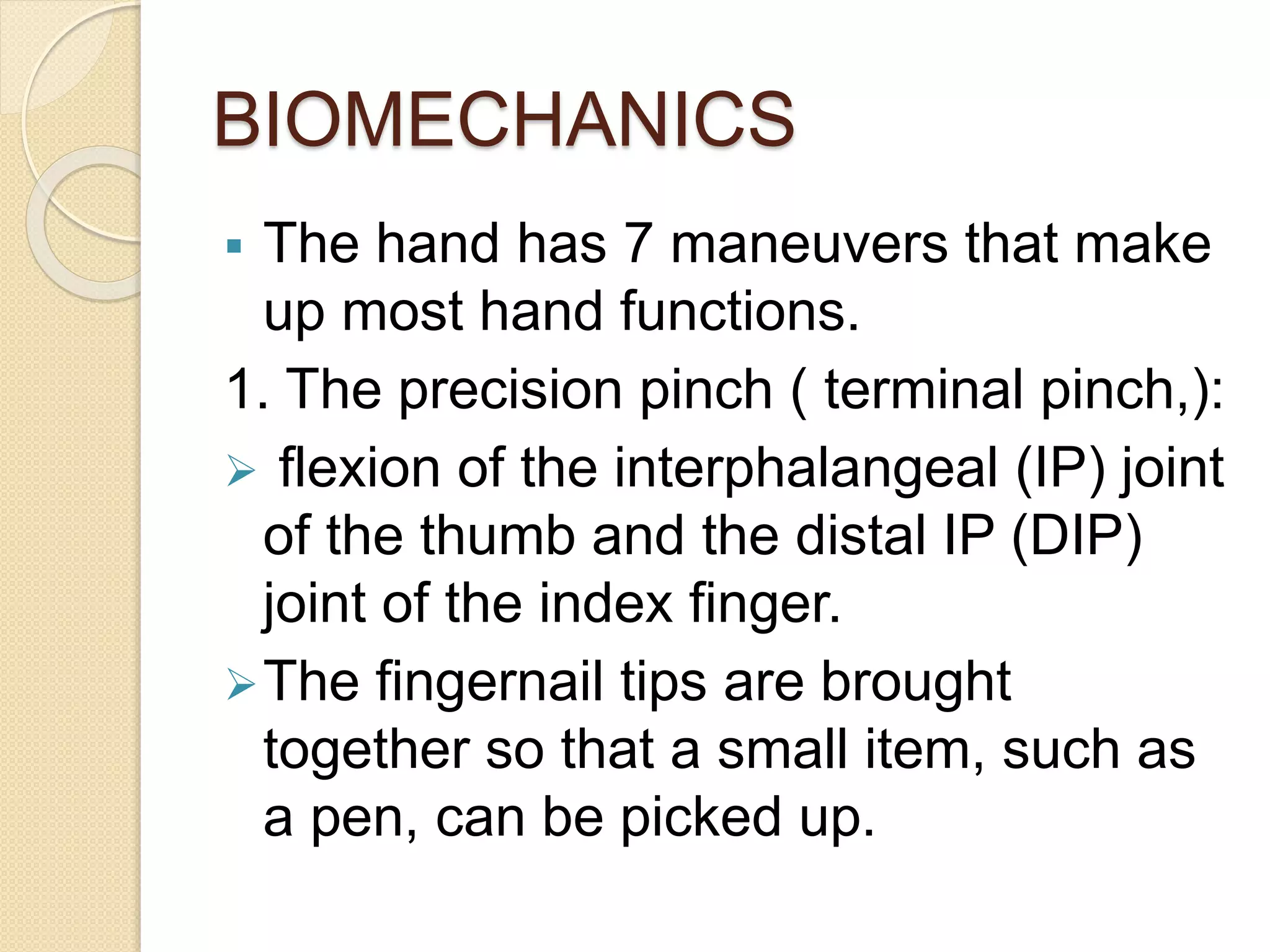 BIOMECHANICS

▪ The hand has 7 maneuvers that make up most hand functions.

1. The precision pinch ( terminal pinch,):

➢ flexion of the interphalangeal (IP) joint of the thumb and the distal IP (DIP) joint of the index finger.

➢ The fingernail tips are brought together so that a small item, such as a pen, can be picked up.